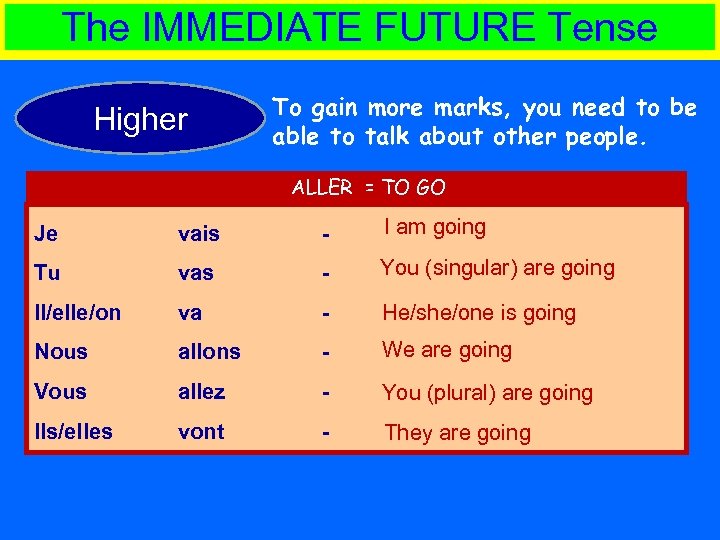 The IMMEDIATE FUTURE Tense

Higher

To gain more marks, you need to be able to talk about other people.

| ALLER = TO GO | | | |
|---|---|---|---|
| Je | vais | - | I am going |
| Tu | vas | - | You (singular) are going |
| Il/elle/on | va | - | He/she/one is going |
| Nous | allons | - | We are going |
| Vous | allez | - | You (plural) are going |
| Ils/elles | vont | - | They are going |